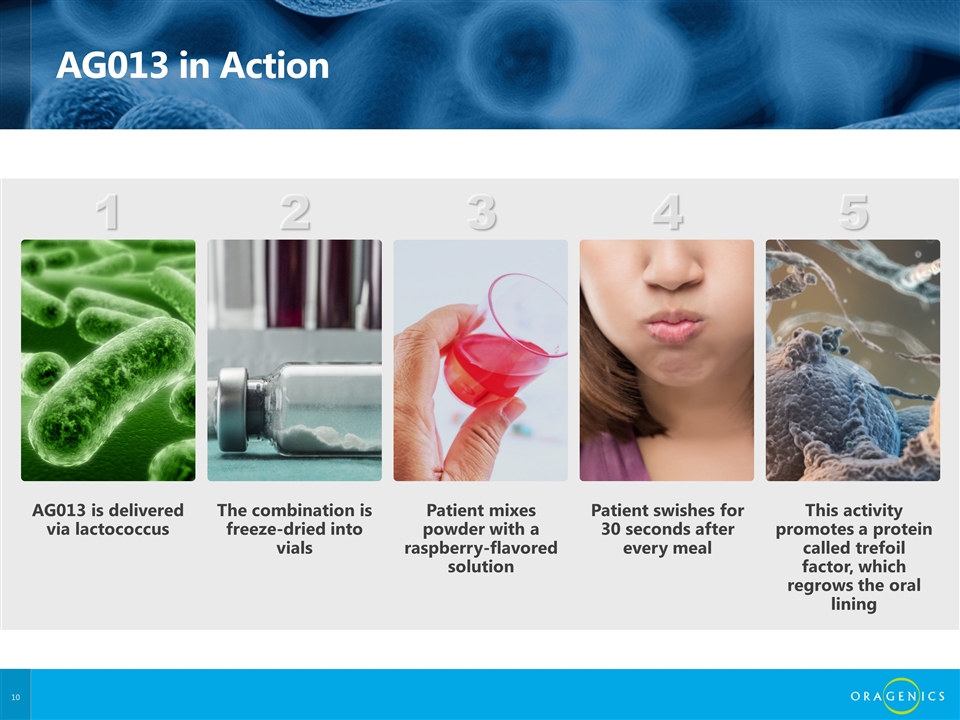 AG013 in Action

1

AG013 is delivered via lactococcus

2

The combination is freeze-dried into vials

3

Patient mixes powder with a raspberry-flavored solution

4

Patient swishes for 30 seconds after every meal

5

This activity promotes a protein called trefoil factor, which regrows the oral lining

10

ORAGENICS